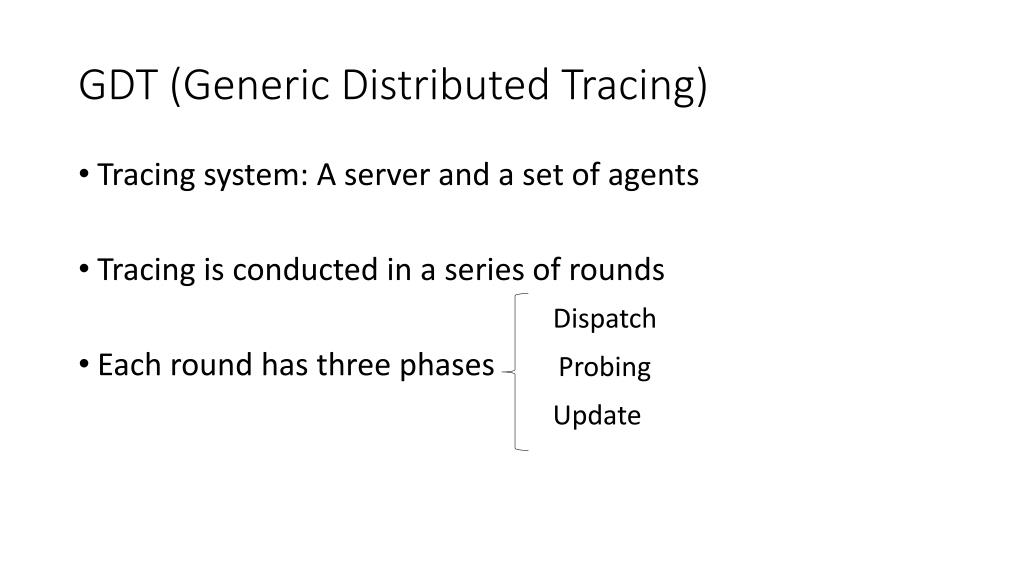 GDT (Generic Distributed Tracing)

• Tracing system: A server and a set of agents

• Tracing is conducted in a series of rounds

• Each round has three phases

Dispatch
Probing
Update